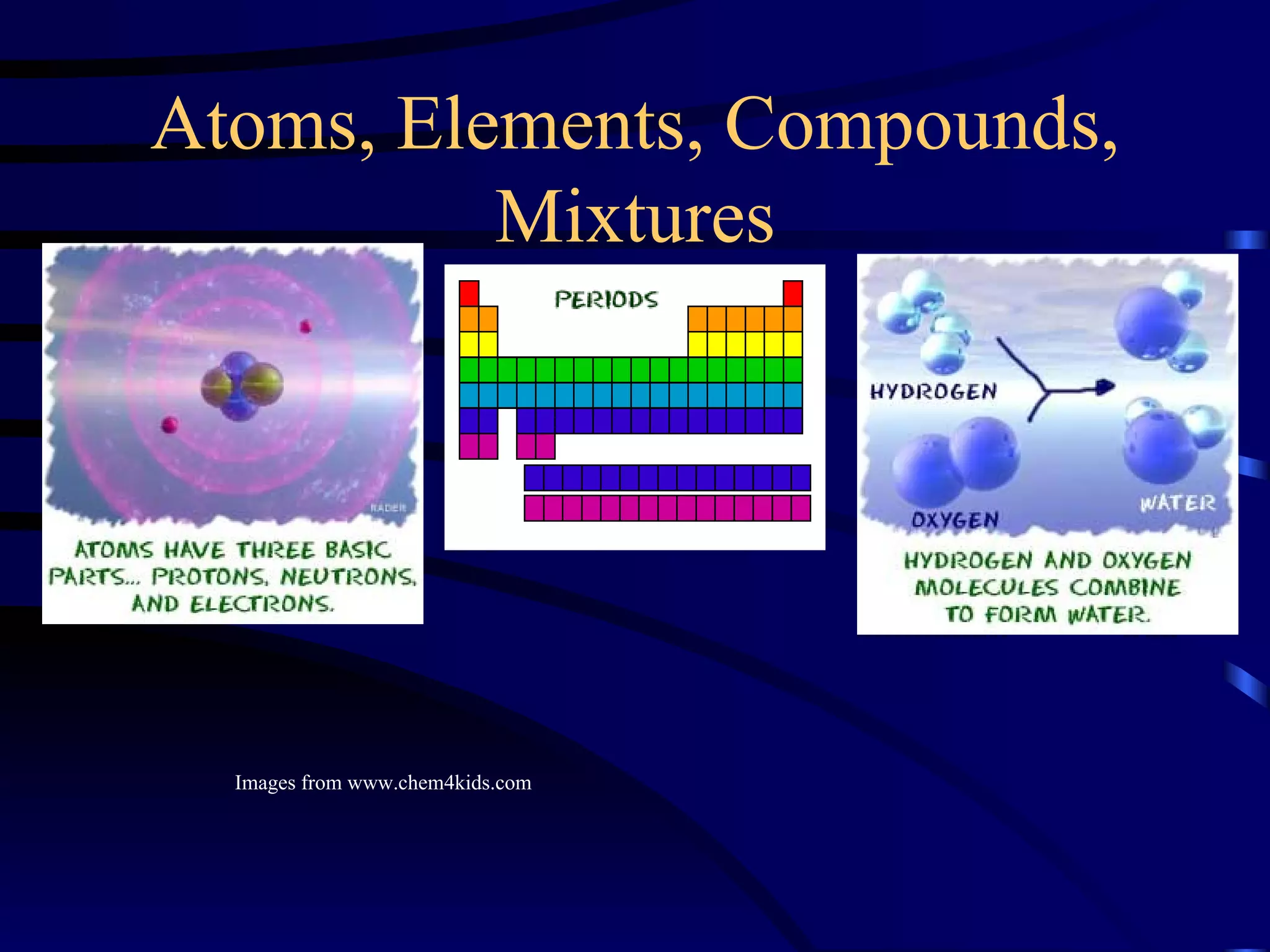 Atoms, Elements, Compounds, Mixtures

RADER

ATOMS HAVE THREE BASIC PARTS... PROTONS, NEUTRONS, AND ELECTRONS.

PERIODS

HYDROGEN

OXYGEN

WATER

HYDROGEN AND OXYGEN MOLECULES COMBINE TO FORM WATER.

Images from www.chem4kids.com